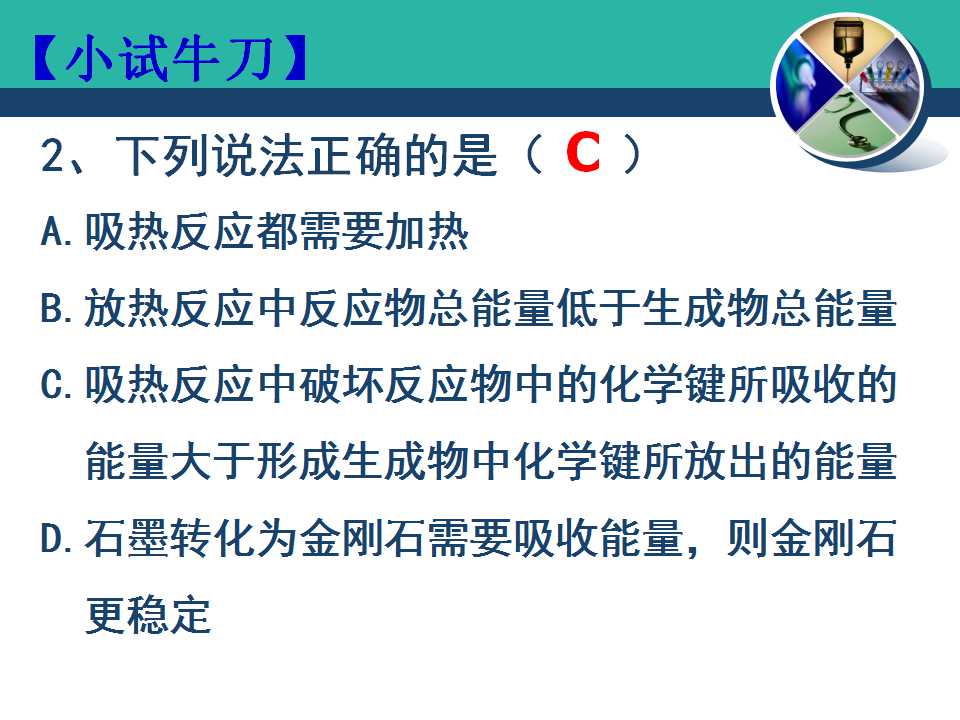 【小试牛刀】

2、下列说法正确的是（ C ）

A. 吸热反应都需要加热

B. 放热反应中反应物总能量低于生成物总能量

C. 吸热反应中破坏反应物中的化学键所吸收的能量大于形成生成物中化学键所放出的能量

D. 石墨转化为金刚石需要吸收能量，则金刚石更稳定